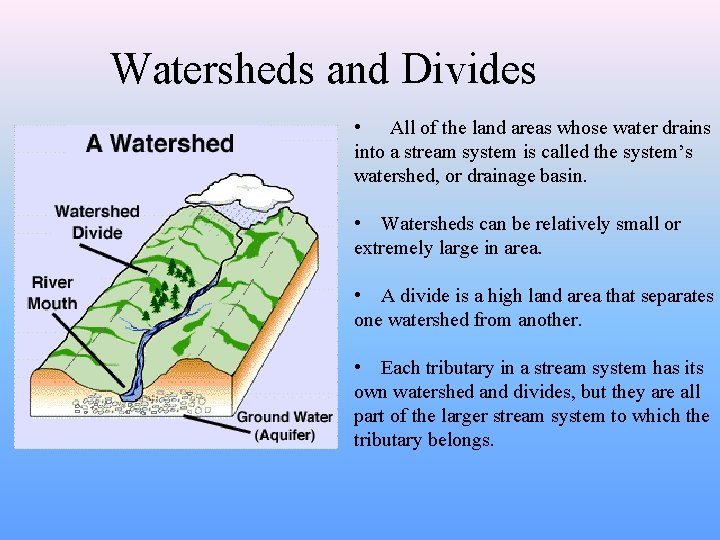 Watersheds and Divides

A Watershed

Watershed Divide

River Mouth

Ground Water (Aquifer)

• All of the land areas whose water drains into a stream system is called the system's watershed, or drainage basin.

• Watersheds can be relatively small or extremely large in area.

• A divide is a high land area that separates one watershed from another.

• Each tributary in a stream system has its own watershed and divides, but they are all part of the larger stream system to which the tributary belongs.